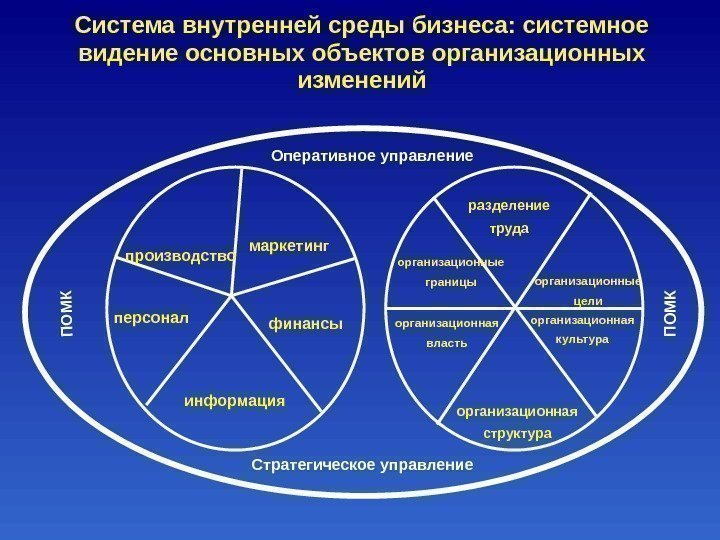 Система внутренней среды бизнеса: системное видение основных объектов организационных изменений

Оперативное управление

ПОМК

производство

маркетинг

персонал

финансы

информация

разделение труда

организационные границы

организационные цели

организационная власть

организационная культура

организационная структура

ПОМК

Стратегическое управление